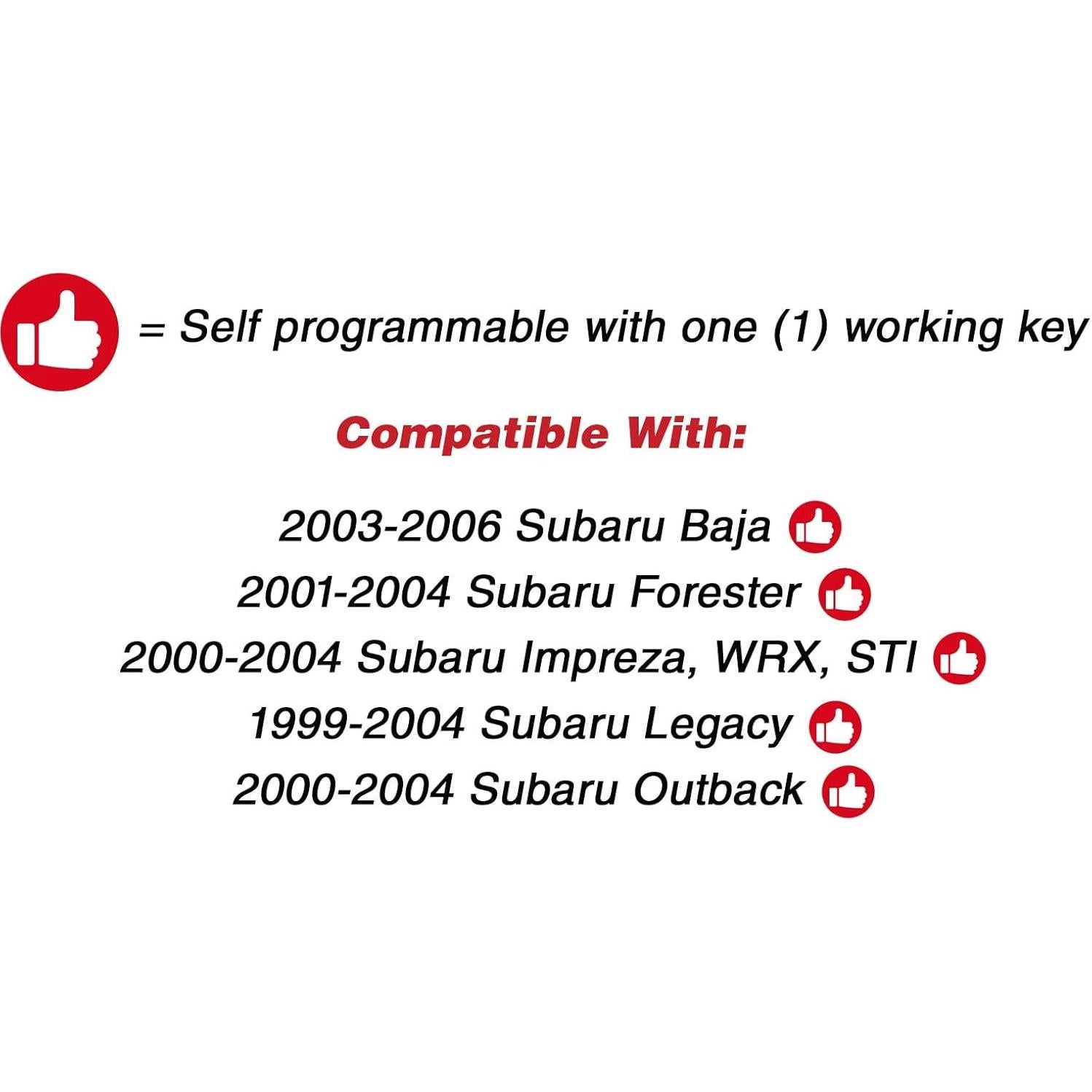 = Self programmable with one (1) working key

Compatible With:

2003-2006 Subaru Baja
2001-2004 Subaru Forester
2000-2004 Subaru Impreza, WRX, STI
1999-2004 Subaru Legacy
2000-2004 Subaru Outback